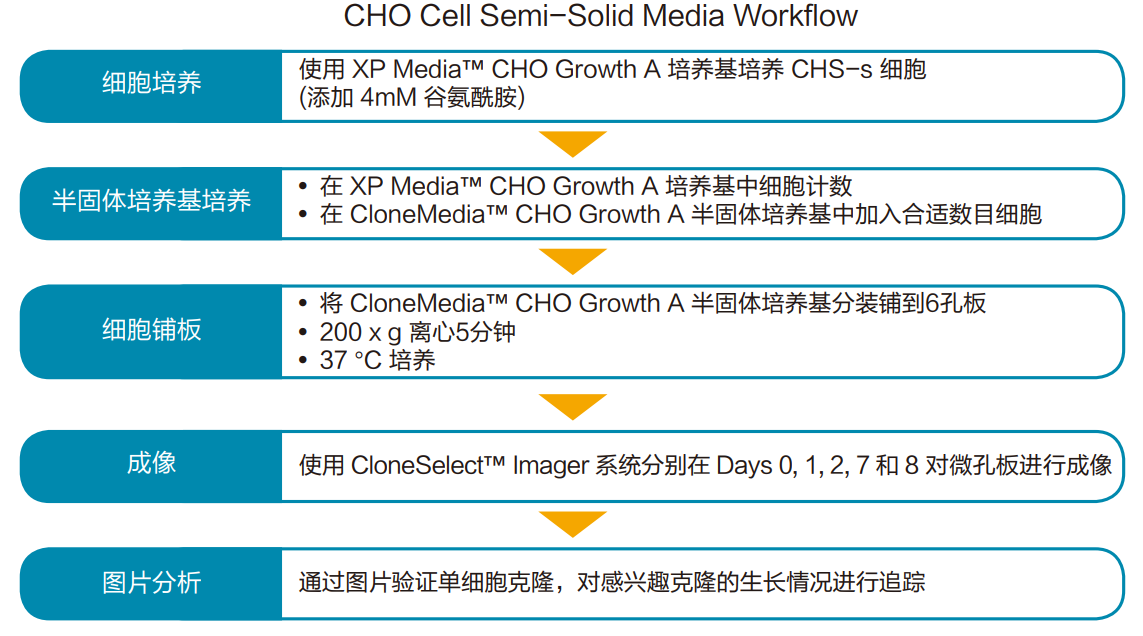 CHO Cell Semi-Solid Media Workflow

细胞培养

使用 XP Media™ CHO Growth A 培养基培养 CHS-s 细胞 (添加 4mM 谷氨酰胺)

半固体培养基培养

• 在 XP Media™ CHO Growth A 培养基中细胞计数
• 在 CloneMedia™ CHO Growth A 半固体培养基中加入合适数目细胞

细胞铺板

• 将 CloneMedia™ CHO Growth A 半固体培养基分装铺到6孔板
• 200 x g 离心5分钟
• 37 °C 培养

成像

使用 CloneSelect™ Imager 系统分别在 Days 0, 1, 2, 7 和 8 对微孔板进行成像

图片分析

通过图片验证单细胞克隆，对感兴趣克隆的生长情况进行追踪